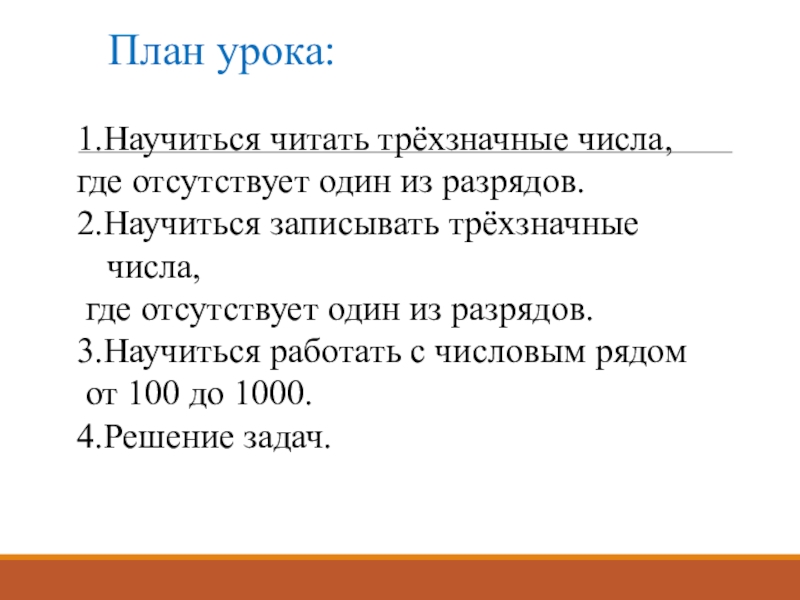 План урока:

1.Научиться читать трёхзначные числа, где отсутствует один из разрядов.
2.Научиться записывать трёхзначные числа, где отсутствует один из разрядов.
3.Научиться работать с числовым рядом от 100 до 1000.
4.Решение задач.